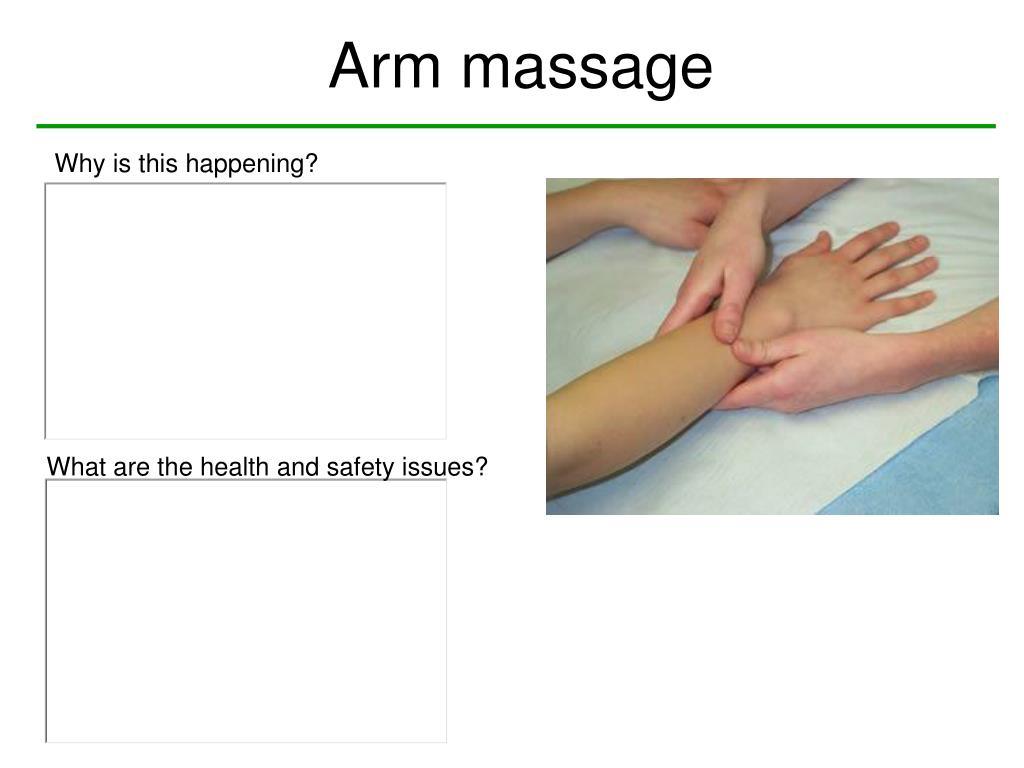 Arm massage

Why is this happening?

What are the health and safety issues?